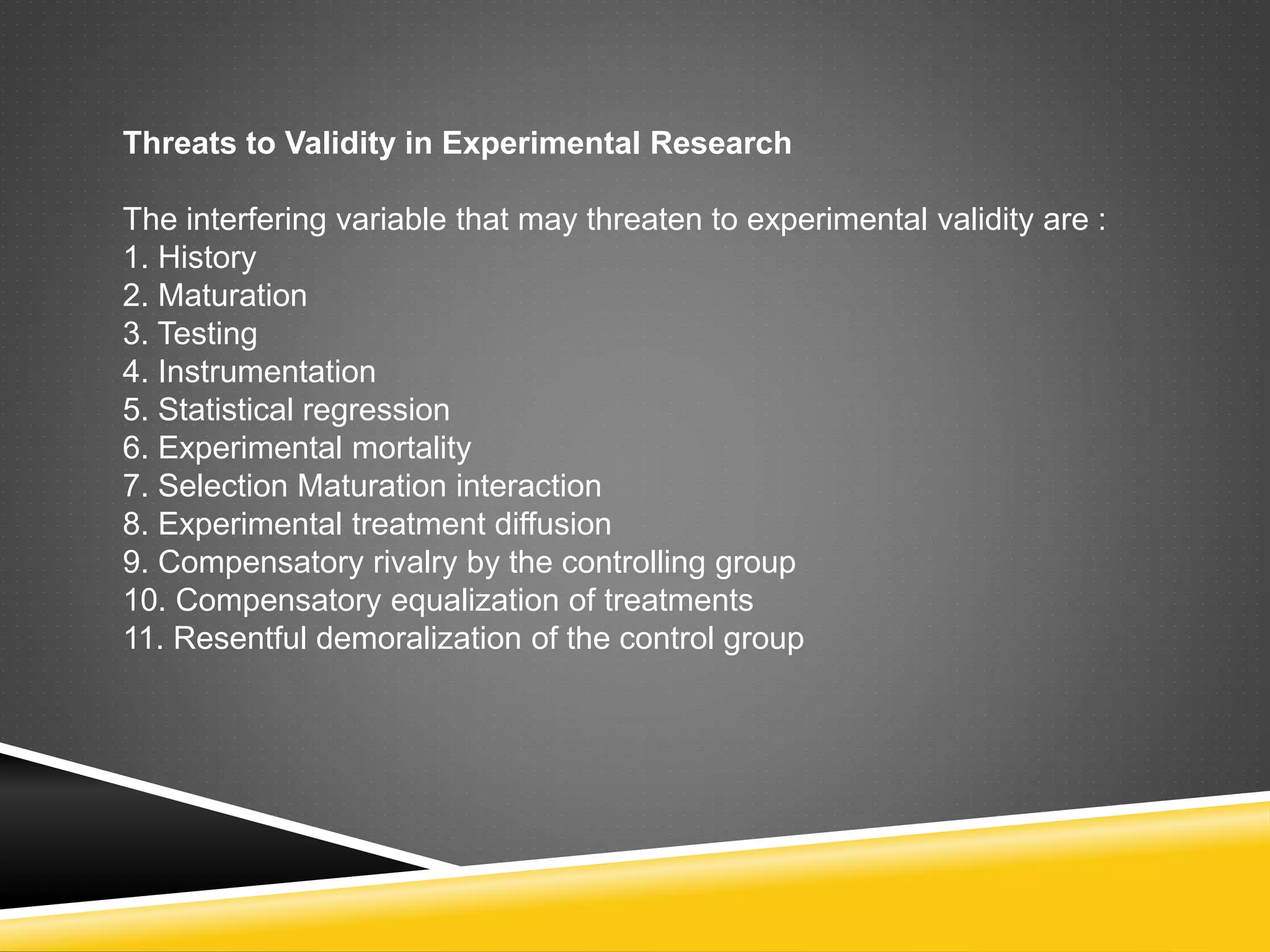 Threats to Validity in Experimental Research

The interfering variable that may threaten to experimental validity are :
1. History
2. Maturation
3. Testing
4. Instrumentation
5. Statistical regression
6. Experimental mortality
7. Selection Maturation interaction
8. Experimental treatment diffusion
9. Compensatory rivalry by the controlling group
10. Compensatory equalization of treatments
11. Resentful demoralization of the control group